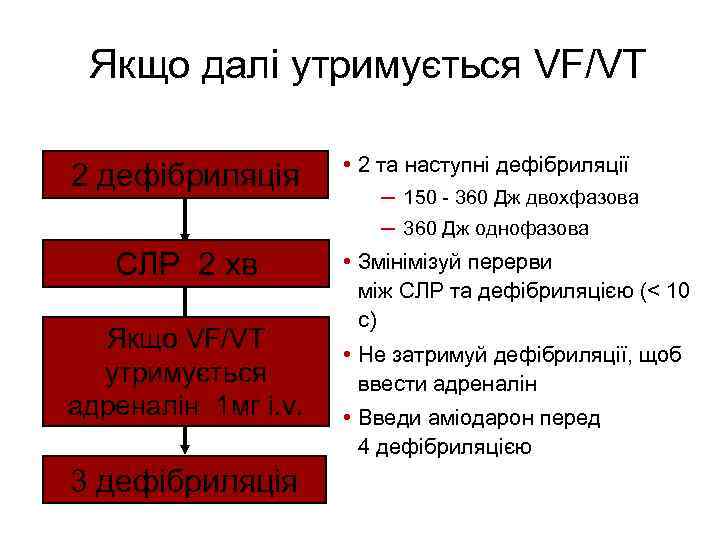 Якщо далі утримується VF/VT

2 дефібриляція

СЛР 2 хв

Якщо VF/VT утримується адреналін 1мг i.v.

3 дефібриляція

• 2 та наступні дефібриляції
– 150 - 360 Дж двохфазова
– 360 Дж однофазова
• Змінімізуй перерви між СЛР та дефібриляцією (< 10 с)
• Не затримуй дефібриляції, щоб ввести адреналін
• Введи аміодарон перед 4 дефібриляцією